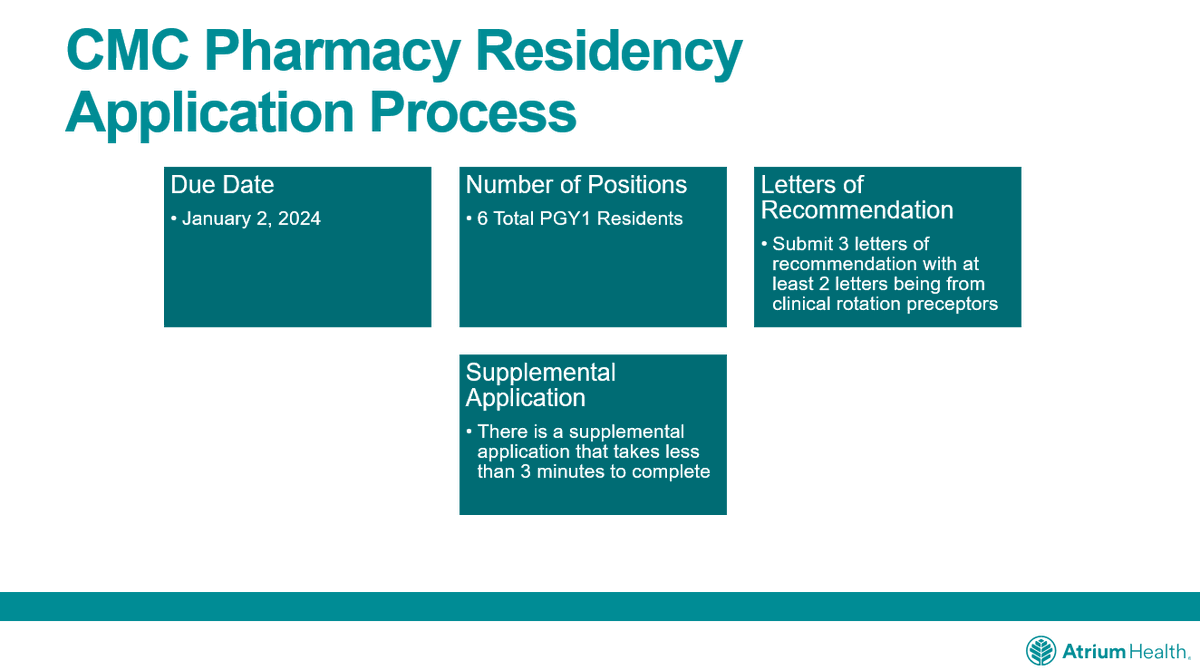 CMC Pharmacy Residency Application Process

Due Date
• January 2, 2024

Number of Positions
• 6 Total PGY1 Residents

Letters of Recommendation
• Submit 3 letters of recommendation with at least 2 letters being from clinical rotation preceptors

Supplemental Application
• There is a supplemental application that takes less than 3 minutes to complete

Atrium Health.